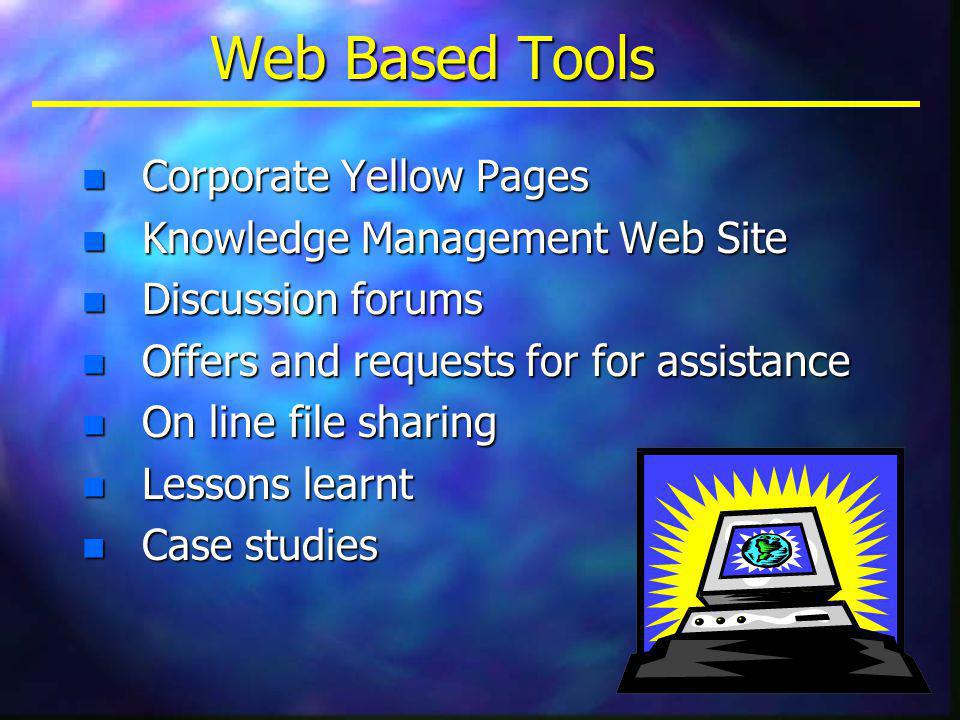 Web Based Tools

- Corporate Yellow Pages
- Knowledge Management Web Site
- Discussion forums
- Offers and requests for for assistance
- On line file sharing
- Lessons learnt
- Case studies